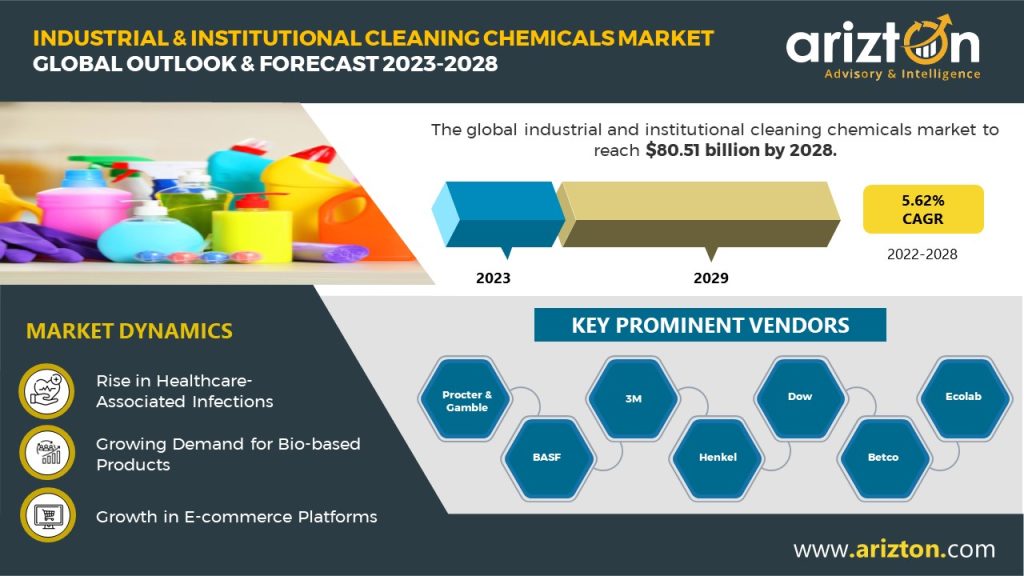 INDUSTRIAL & INSTITUTIONAL CLEANING CHEMICALS MARKET
GLOBAL OUTLOOK & FORECAST 2023-2028

arizton
Advisory & Intelligence

The global industrial and institutional cleaning chemicals market to reach $80.51 billion by 2028.

2023

2029

5.62%
CAGR

2022-2028

MARKET DYNAMICS

Rise in Healthcare-Associated Infections

Growing Demand for Bio-based Products

Growth in E-commerce Platforms

KEY PROMINENT VENDORS

Procter & Gamble

BASF

3M

Henkel

Dow

Betco

Ecolab

www.arizton.com